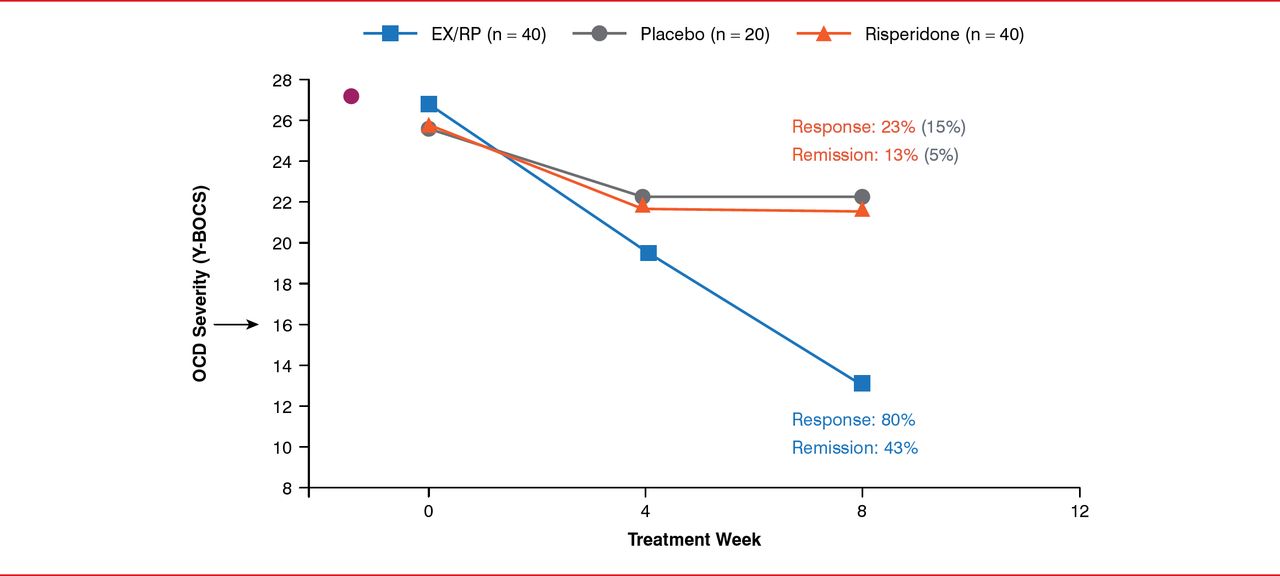 EX/RP (n = 40)
Placebo (n = 20)
Risperidone (n = 40)

OCD Severity (Y-BOCS)

28
26
24
22
20
18
16
14
12
10
8

Response: 23% (15%)
Remission: 13% (5%)

Response: 80%
Remission: 43%

0
4
8
12

Treatment Week